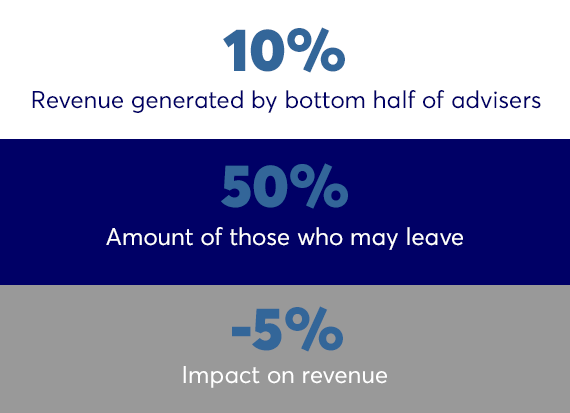 10%

Revenue generated by bottom half of advisers

50%

Amount of those who may leave

-5%

Impact on revenue